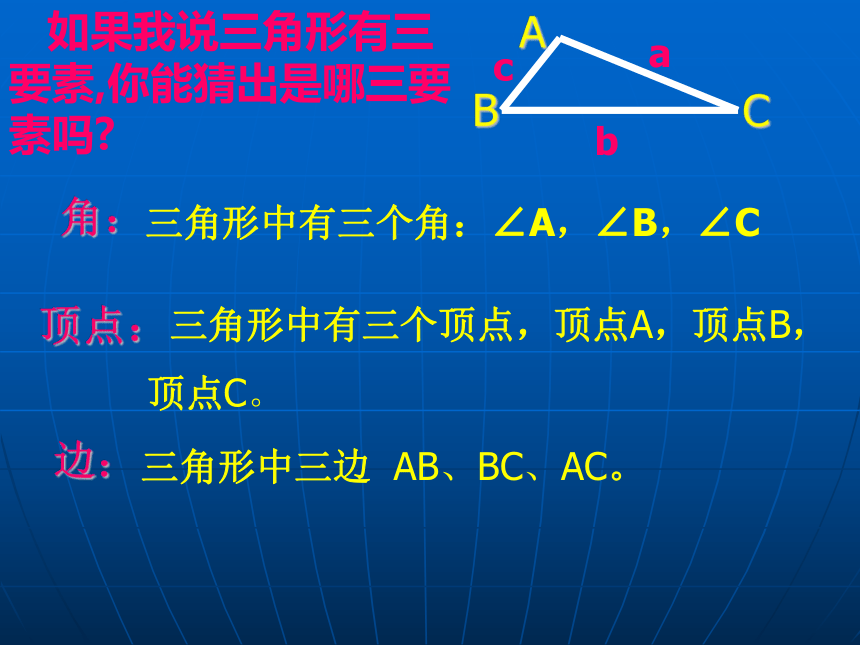 如果我说三角形有三要素,你能猜出是哪三要素吗?

A
c
a
B
C
b

角：三角形中有三个角：∠A，∠B，∠C

顶点：三角形中有三个顶点，顶点A，顶点B，顶点C。

边：三角形中三边 AB、BC、AC。